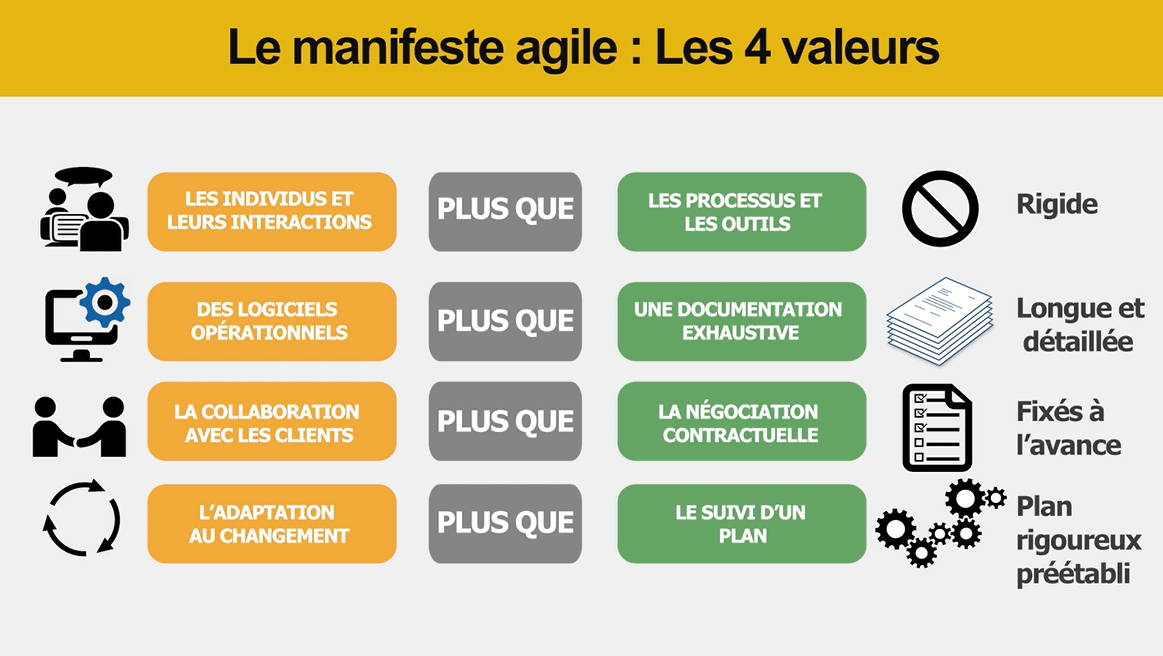 Le manifeste agile : Les 4 valeurs

LES INDIVIDUS ET LEURS INTERACTIONS

PLUS QUE

LES PROCESSUS ET LES OUTILS

Rigide

DES LOGICIELS OPÉRATIONNELS

PLUS QUE

UNE DOCUMENTATION EXHAUSTIVE

Longue et détaillée

LA COLLABORATION AVEC LES CLIENTS

PLUS QUE

LA NÉGOCIATION CONTRACTUELLE

Fixés à l'avance

L'ADAPTATION AU CHANGEMENT

PLUS QUE

LE SUIVI D'UN PLAN

Plan rigoureux préétabli